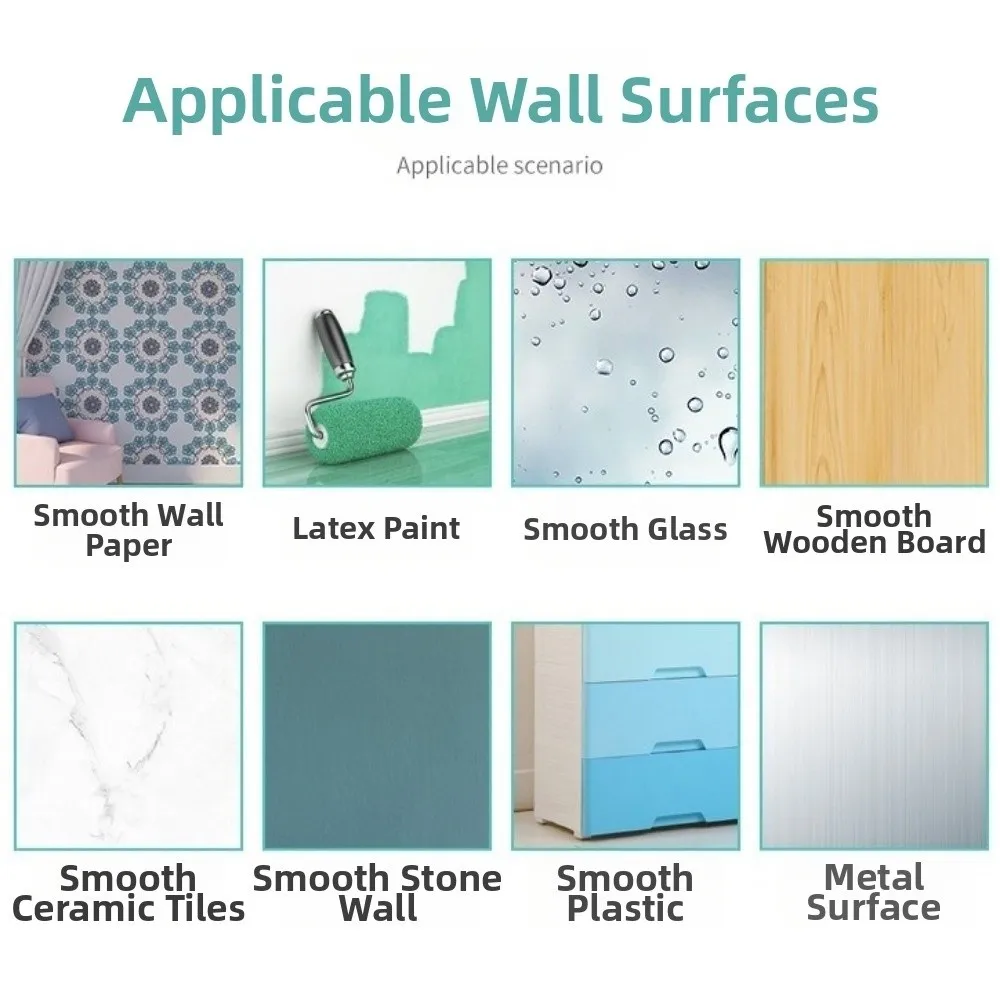 Applicable Wall Surfaces

Applicable scenario

Smooth Wall Paper

Latex Paint

Smooth Glass

Smooth Wooden Board

Smooth Ceramic Tiles

Smooth Stone Wall

Smooth Plastic

Metal Surface